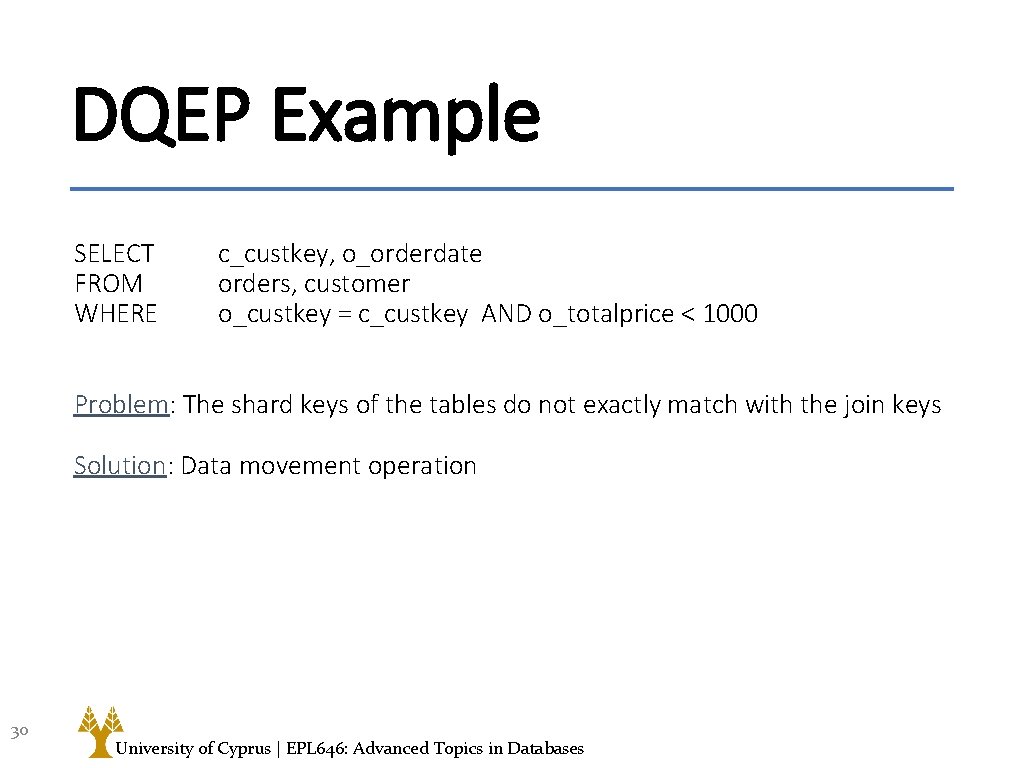 DQEP Example

SELECT c_custkey, o_orderdate
FROM orders, customer
WHERE o_custkey = c_custkey AND o_totalprice < 1000

Problem: The shard keys of the tables do not exactly match with the join keys

Solution: Data movement operation

30

University of Cyprus | EPL646: Advanced Topics in Databases